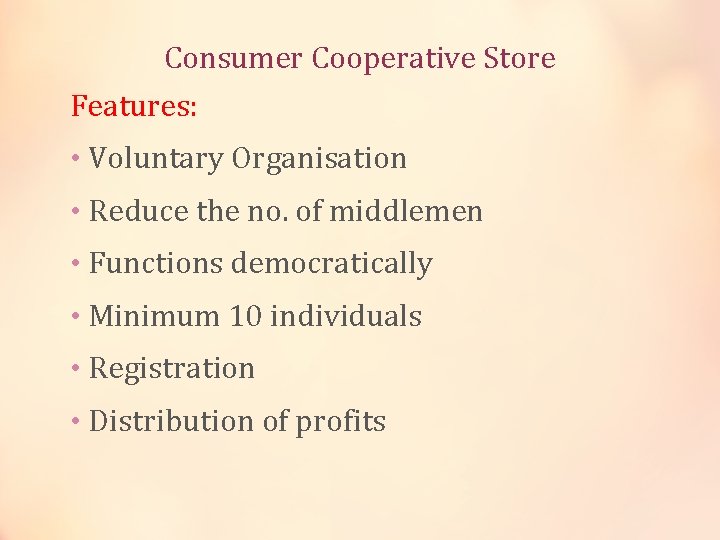 Consumer Cooperative Store

Features:

• Voluntary Organisation
• Reduce the no. of middlemen
• Functions democratically
• Minimum 10 individuals
• Registration
• Distribution of profits